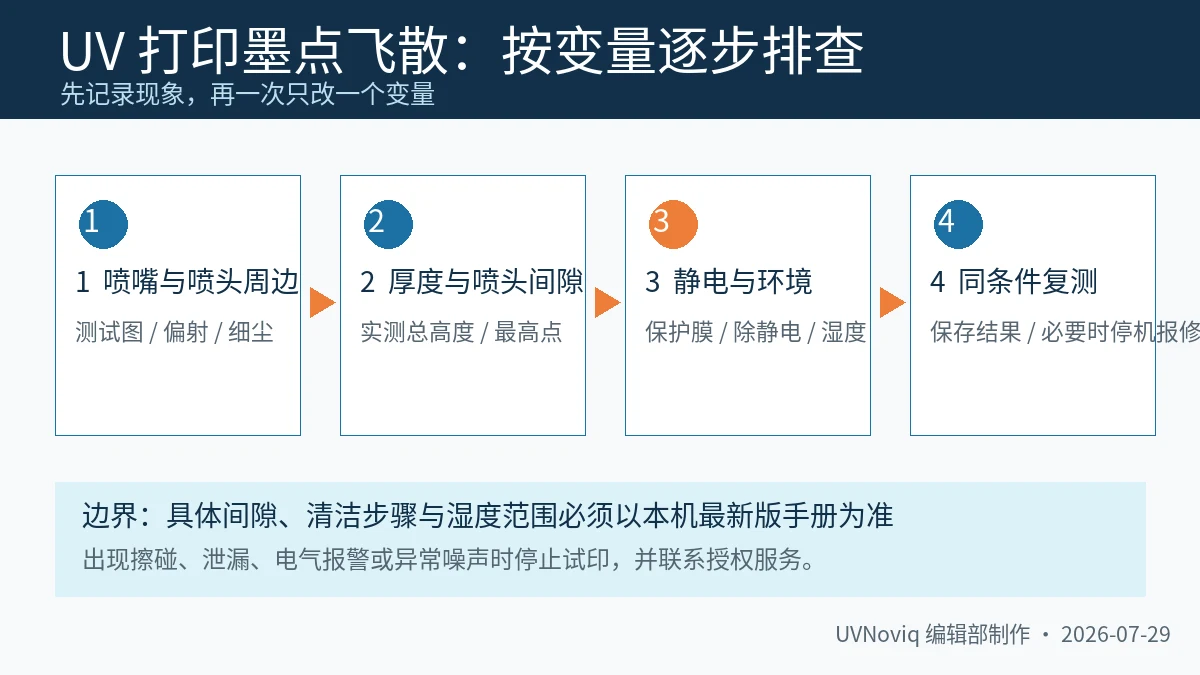 UV 打印墨点飞散：按变量逐步排查
先记录现象，再一次只改一个变量

1
1 喷嘴与喷头周边
测试图 / 偏射 / 细尘

2
2 厚度与喷头间隙
实测总高度 / 最高点

3
3 静电与环境
保护膜 / 除静电 / 湿度

4
4 同条件复测
保存结果 / 必要时停机报修

边界：具体间隙、清洁步骤与湿度范围必须以本机最新版手册为准
出现擦碰、泄漏、电气报警或异常噪声时停止试印，并联系授权服务。

UVNoviq 编辑部制作 · 2026-07-29